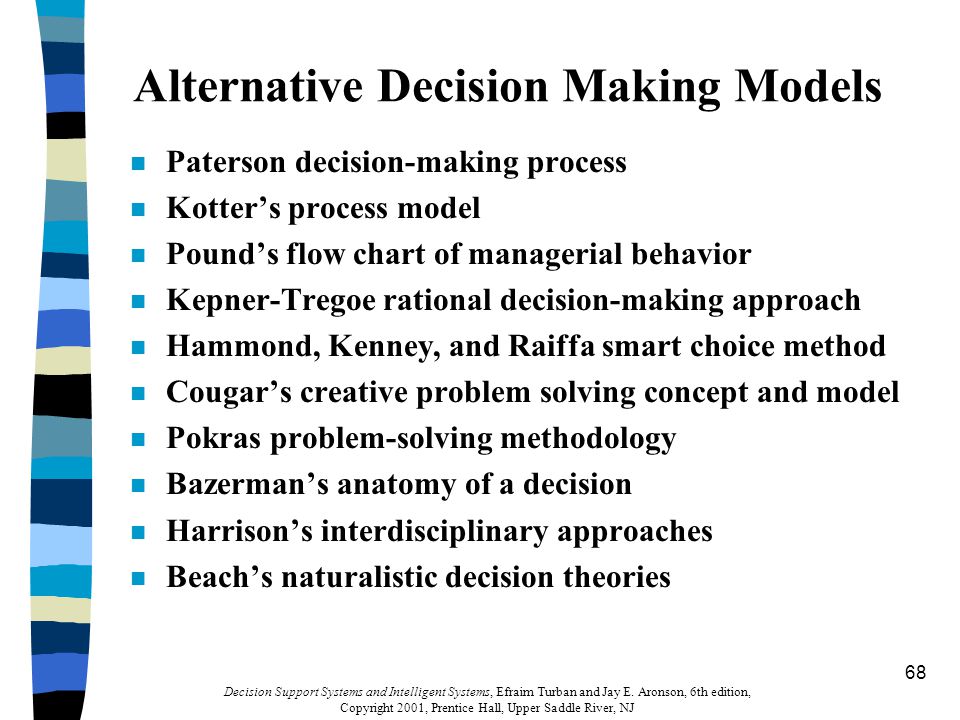 Alternative Decision Making Models

- Paterson decision-making process
- Kotter’s process model
- Pound’s flow chart of managerial behavior
- Kepner-Tregoe rational decision-making approach
- Hammond, Kenney, and Raiffa smart choice method
- Cougar’s creative problem solving concept and model
- Pokras problem-solving methodology
- Bazerman’s anatomy of a decision
- Harrison’s interdisciplinary approaches
- Beach’s naturalistic decision theories

68

Decision Support Systems and Intelligent Systems, Efraim Turban and Jay E. Aronson, 6th edition, Copyright 2001, Prentice Hall, Upper Saddle River, NJ